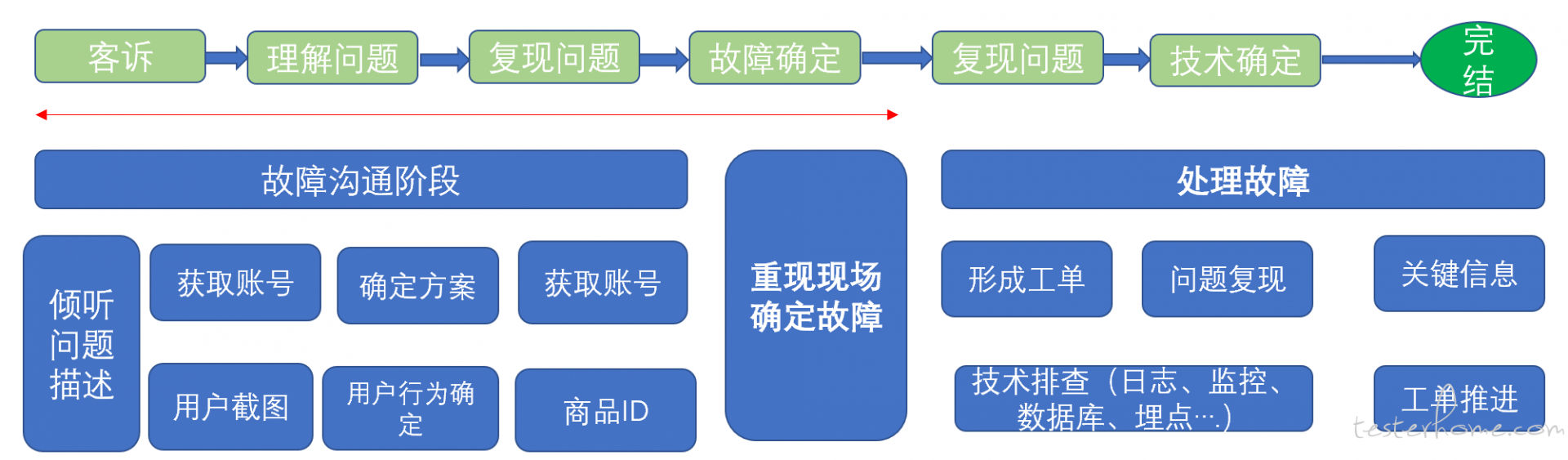 客诉 理解问题 复现问题 故障确定 复现问题 技术确定 完结

故障沟通阶段

倾听问题描述

获取账号

确定方案

获取账号

用户截图

用户行为确定

商品ID

重现现场确定故障

处理故障

形成工单

问题复现

关键信息

技术排查（日志、监控、数据库、埋点…）

工单推进

testerhome.com